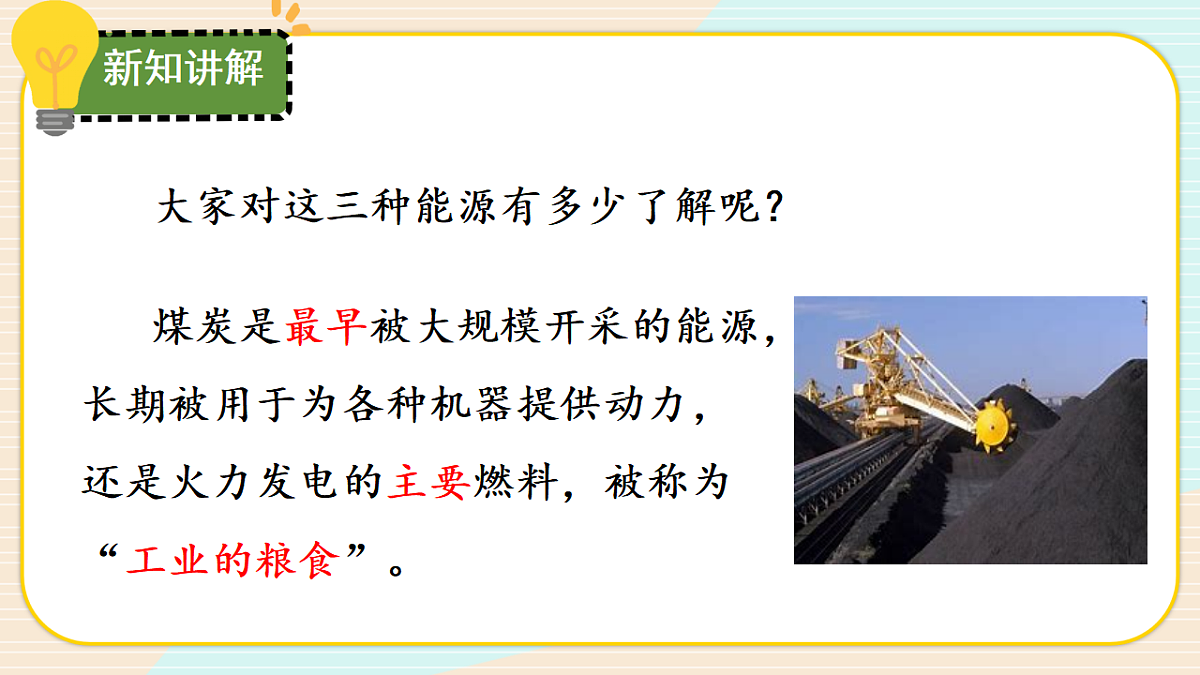 新知讲解

大家对这三种能源有多少了解呢？

煤炭是最早被大规模开采的能源，长期被用于为各种机器提供动力，还是火力发电的主要燃料，被称为“工业的粮食”。